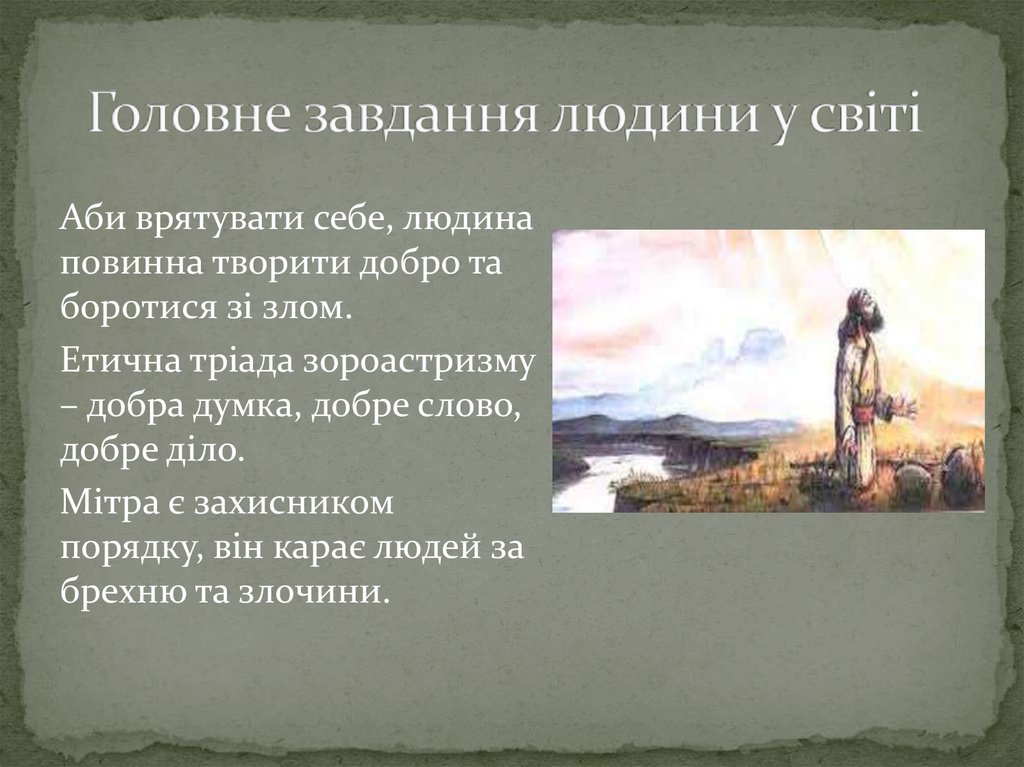 Головне завдання людини у світі

Аби врятувати себе, людина повинна творити добро та боротися зі злом.

Етична тріада зороастризму – добра думка, добре слово, добре діло.

Мітра є захисником порядку, він карає людей за брехню та злочини.